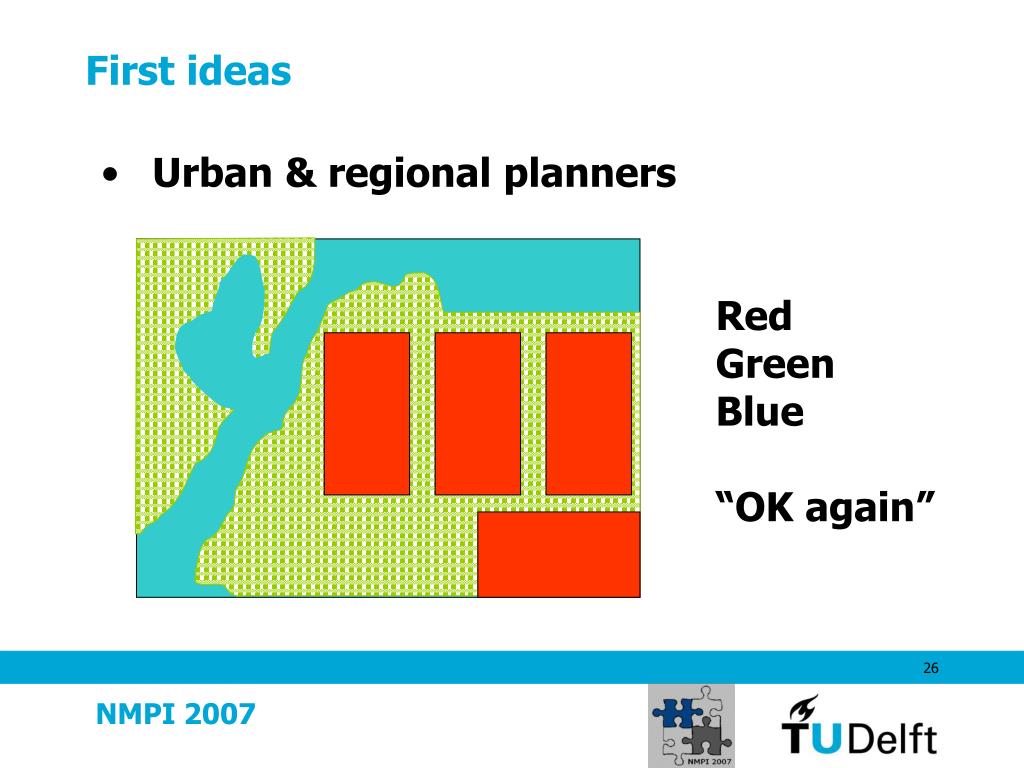 First ideas

• Urban & regional planners

Red
Green
Blue

“OK again”

26

NMPI 2007

NMPI 2007

TUDelft